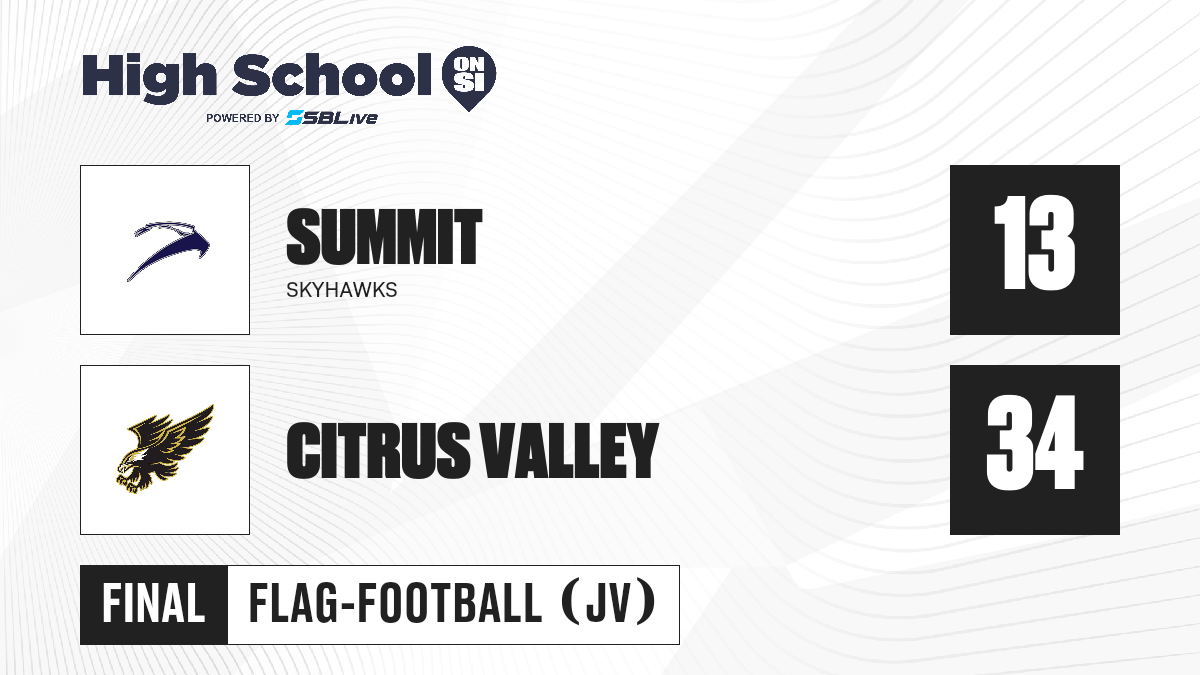 High School ON SI
POWERED BY SBLive

SUMMIT
SKYHAWKS

13

CITRUS VALLEY

34

FINAL FLAG-FOOTBALL (JV)